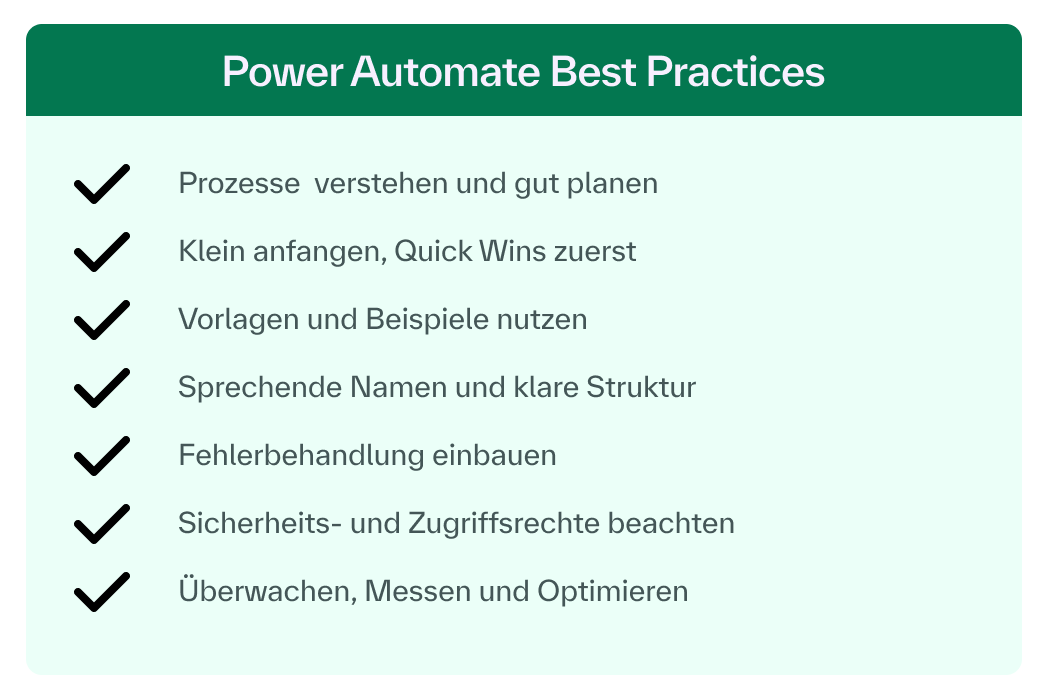 Power Automate Best Practices

Prozesse  verstehen und gut planen

Klein anfangen, Quick Wins zuerst

Vorlagen und Beispiele nutzen

Sprechende Namen und klare Struktur

Fehlerbehandlung einbauen

Sicherheits- und Zugriffsrechte beachten

Überwachen, Messen und Optimieren